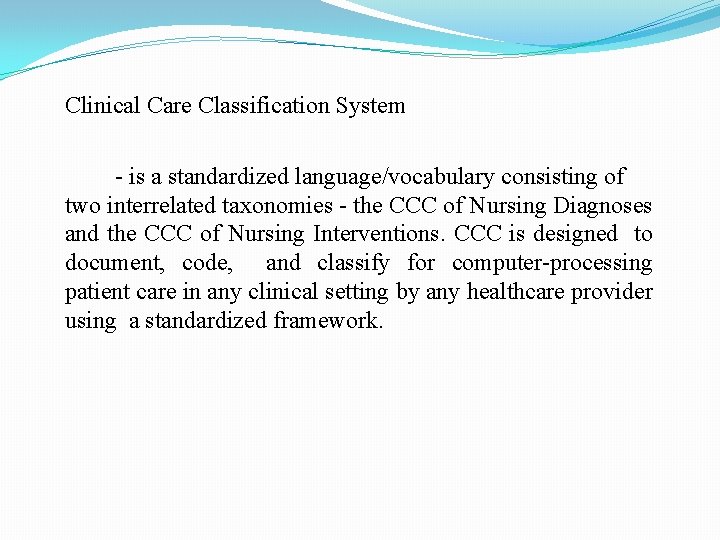 Clinical Care Classification System

- is a standardized language/vocabulary consisting of two interrelated taxonomies - the CCC of Nursing Diagnoses and the CCC of Nursing Interventions. CCC is designed to document, code, and classify for computer-processing patient care in any clinical setting by any healthcare provider using a standardized framework.